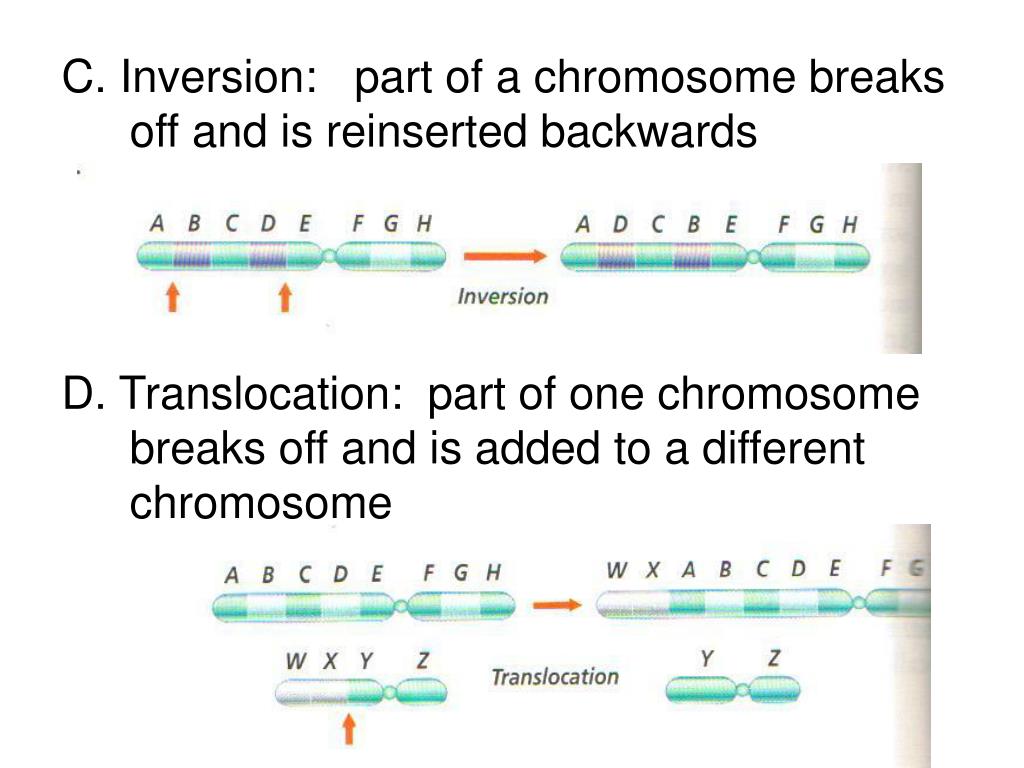 C. Inversion: part of a chromosome breaks off and is reinserted backwards

A B C D E F G H

A D C B E F G H

Inversion

D. Translocation: part of one chromosome breaks off and is added to a different chromosome

A B C D E F G H

W X A B C D E F G

W X Y Z

Translocation

Y Z